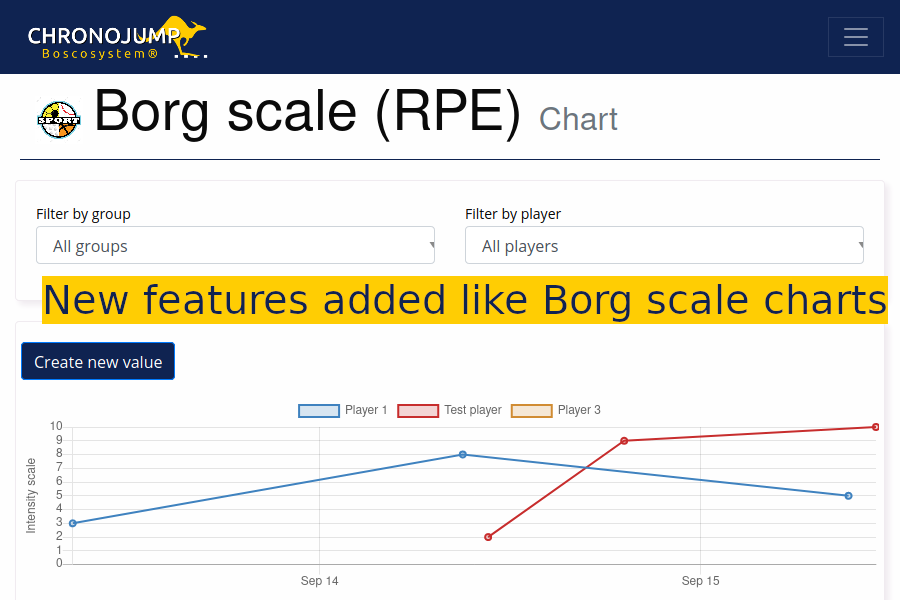 CHRONOJUMP
Boscosystem®

SPORT

Borg scale (RPE) Chart

Filter by group
All groups

Filter by player
All players

New features added like Borg scale charts

Create new value

Player 1 Test player Player 3

Intensity scale

10
9
8
7
6
5
4
3
2
1
0

Sep 14
Sep 15